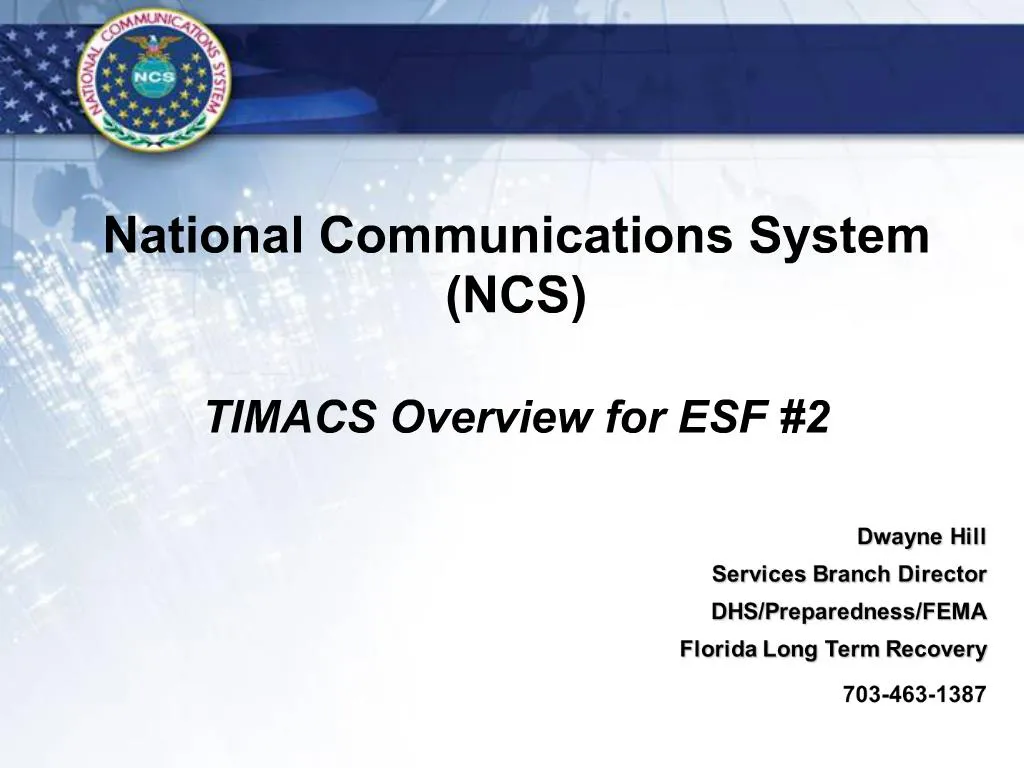 NATIONAL COMMUNICATIONS SYSTEM
NCS

National Communications System (NCS)

TIMACS Overview for ESF #2

Dwayne Hill
Services Branch Director
DHS/Preparedness/FEMA
Florida Long Term Recovery

703-463-1387